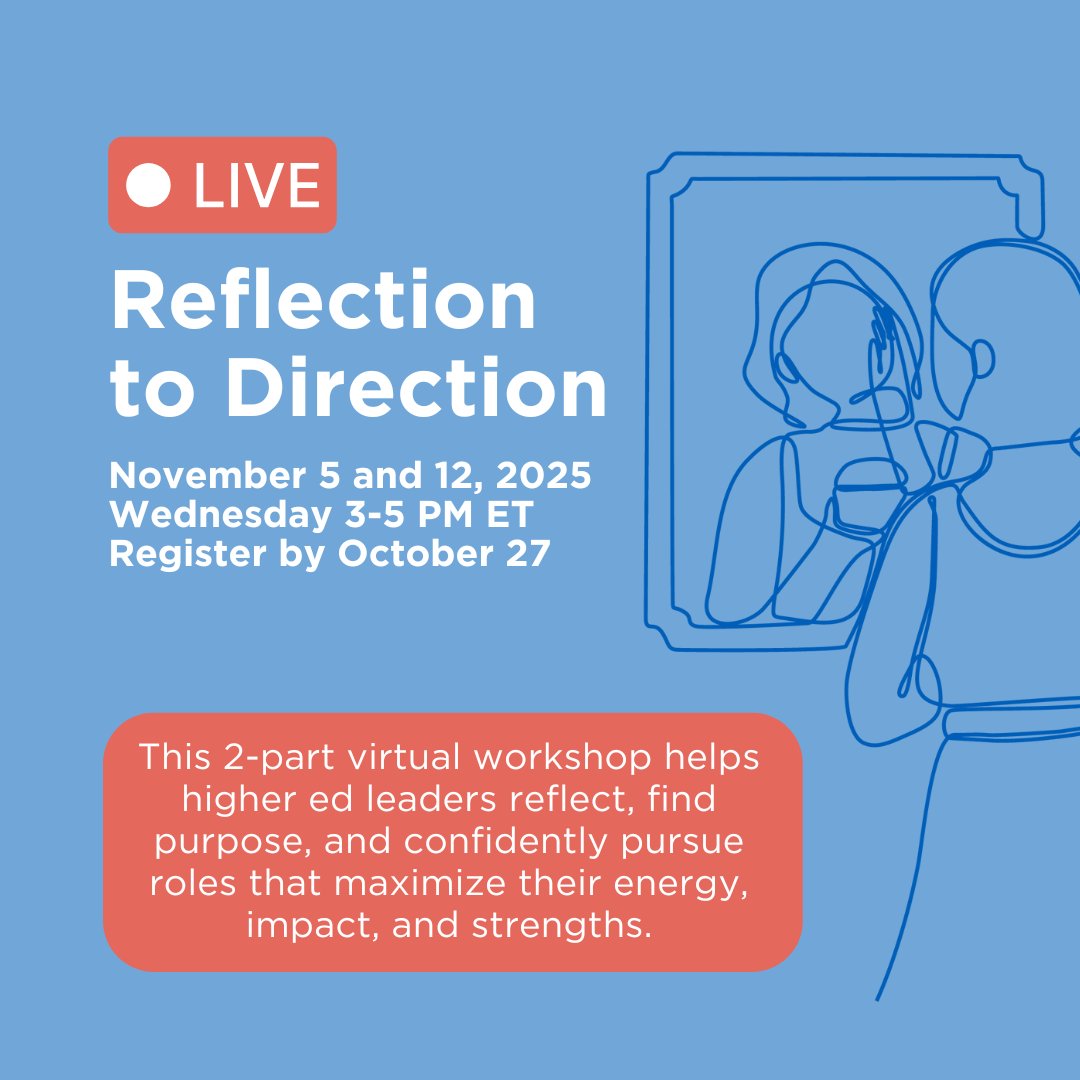 LIVE

Reflection to Direction

November 5 and 12, 2025
Wednesday 3-5 PM ET
Register by October 27

This 2-part virtual workshop helps higher ed leaders reflect, find purpose, and confidently pursue roles that maximize their energy, impact, and strengths.